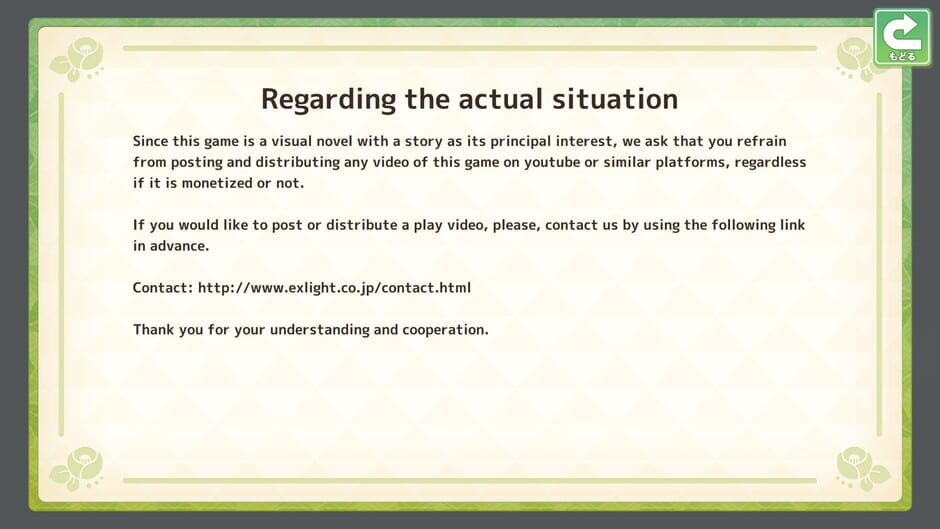 もどる

Regarding the actual situation

Since this game is a visual novel with a story as its principal interest, we ask that you refrain from posting and distributing any video of this game on youtube or similar platforms, regardless if it is monetized or not.

If you would like to post or distribute a play video, please, contact us by using the following link in advance.

Contact: http://www.exlight.co.jp/contact.html

Thank you for your understanding and cooperation.